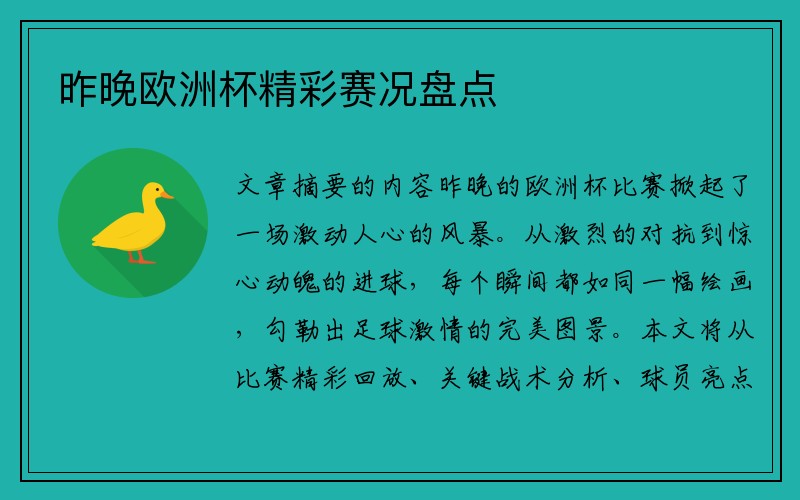 昨晚欧洲杯精彩赛况盘点

文章摘要的内容昨晚的欧洲杯比赛掀起了一场激动人心的风暴。从激烈的对抗到惊心动魄的进球，每个瞬间都如同一幅绘画，勾勒出足球激情的完美图景。本文将从比赛精彩回放、关键战术分析、球员亮点